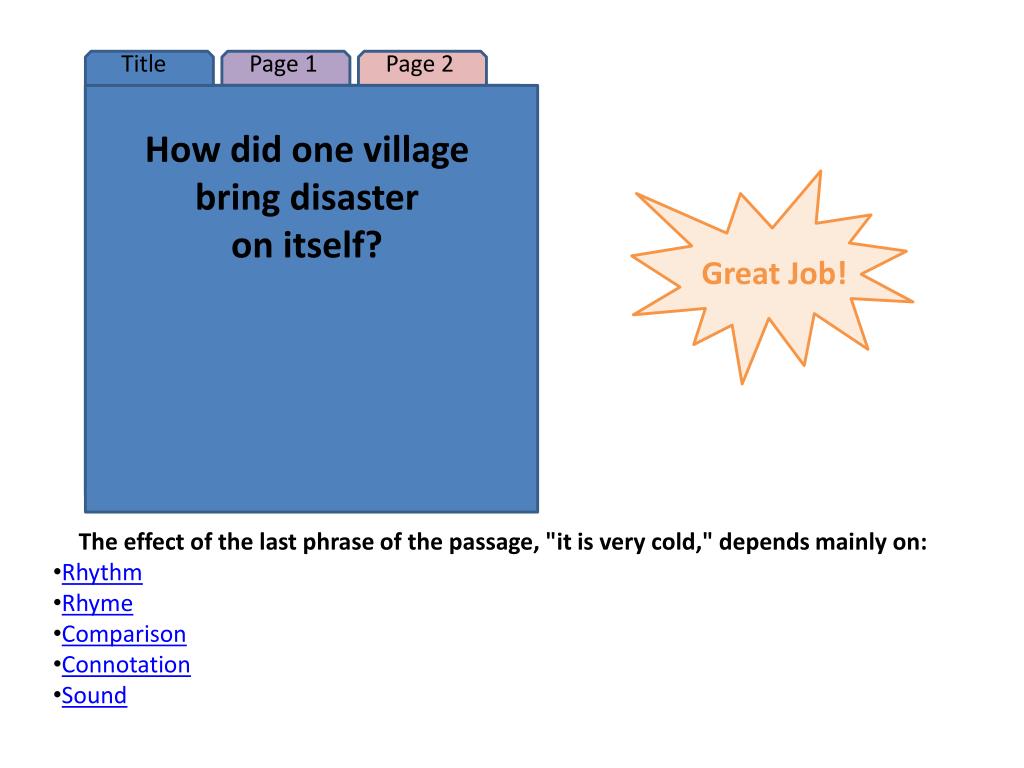 Title
Page 1
Page 2

How did one village bring disaster on itself?

Great Job!

The effect of the last phrase of the passage, "it is very cold," depends mainly on:
•Rhythm
•Rhyme
•Comparison
•Connotation
•Sound